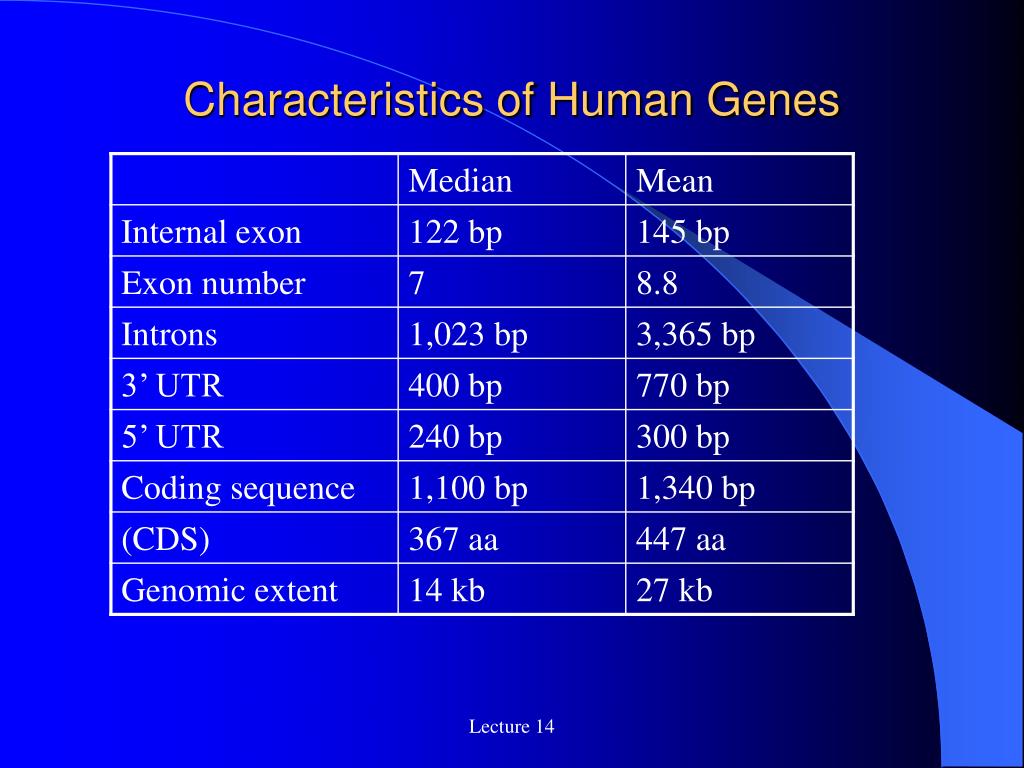 Characteristics of Human Genes

| | Median | Mean |
|---|---|---|
| Internal exon | 122 bp | 145 bp |
| Exon number | 7 | 8.8 |
| Introns | 1,023 bp | 3,365 bp |
| 3’ UTR | 400 bp | 770 bp |
| 5’ UTR | 240 bp | 300 bp |
| Coding sequence | 1,100 bp | 1,340 bp |
| (CDS) | 367 aa | 447 aa |
| Genomic extent | 14 kb | 27 kb |

Lecture 14